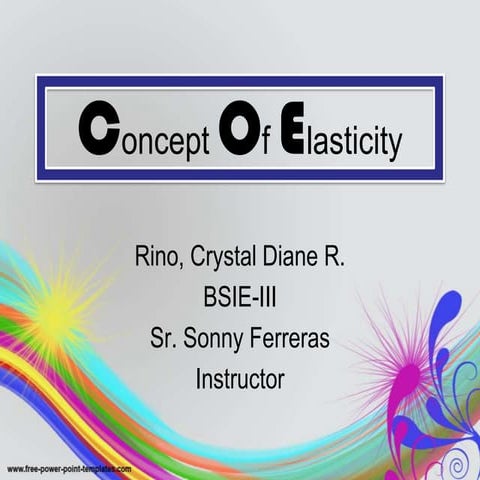 Concept Of Elasticity

Rino, Crystal Diane R.
BSIE-III
Sr. Sonny Ferreras
Instructor

www.free-power-point-templates.com